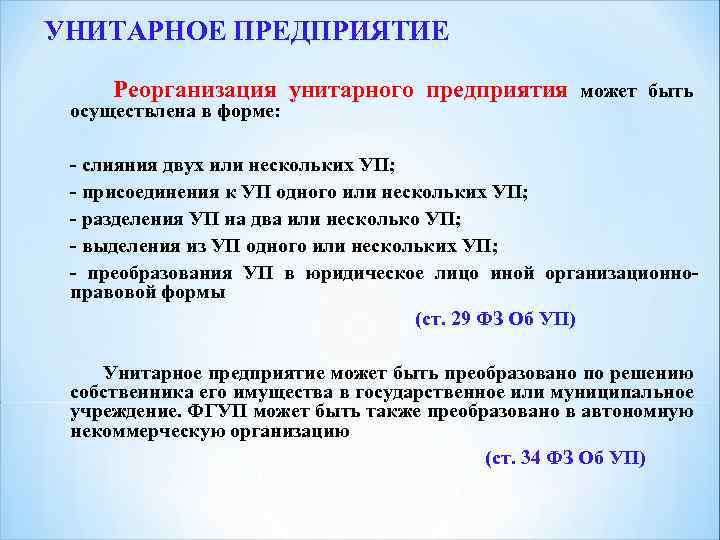 УНИТАРНОЕ ПРЕДПРИЯТИЕ

Реорганизация унитарного предприятия может быть осуществлена в форме:

- слияния двух или нескольких УП;
- присоединения к УП одного или нескольких УП;
- разделения УП на два или несколько УП;
- выделения из УП одного или нескольких УП;
- преобразования УП в юридическое лицо иной организационно-правовой формы

(ст. 29 ФЗ Об УП)

Унитарное предприятие может быть преобразовано по решению собственника его имущества в государственное или муниципальное учреждение. ФГУП может быть также преобразовано в автономную некоммерческую организацию

(ст. 34 ФЗ Об УП)